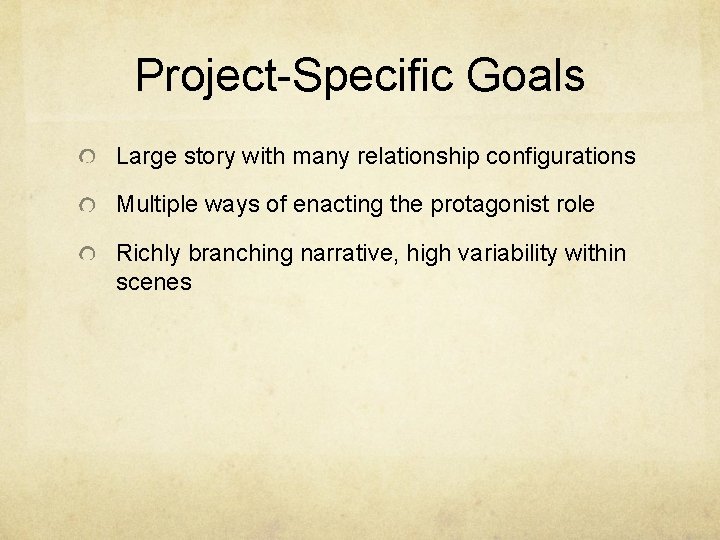 Project-Specific Goals

Large story with many relationship configurations

Multiple ways of enacting the protagonist role

Richly branching narrative, high variability within scenes